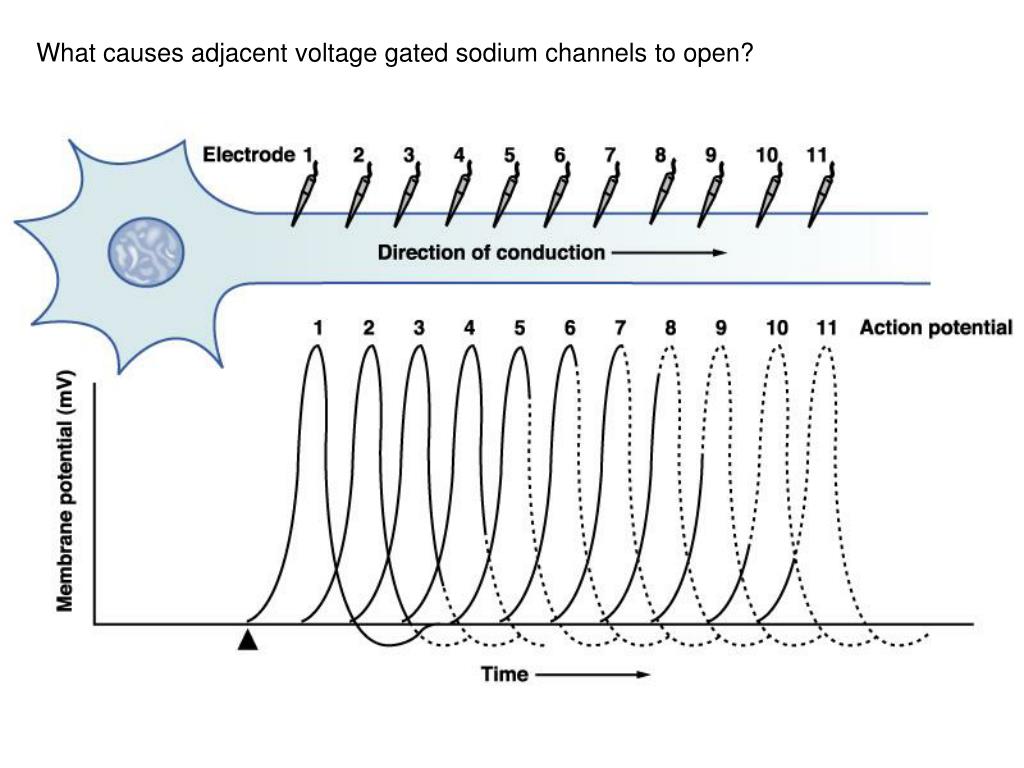 What causes adjacent voltage gated sodium channels to open?

Electrode 1 2 3 4 5 6 7 8 9 10 11

Direction of conduction

1 2 3 4 5 6 7 8 9 10 11 Action potential

Membrane potential (mV)

Time